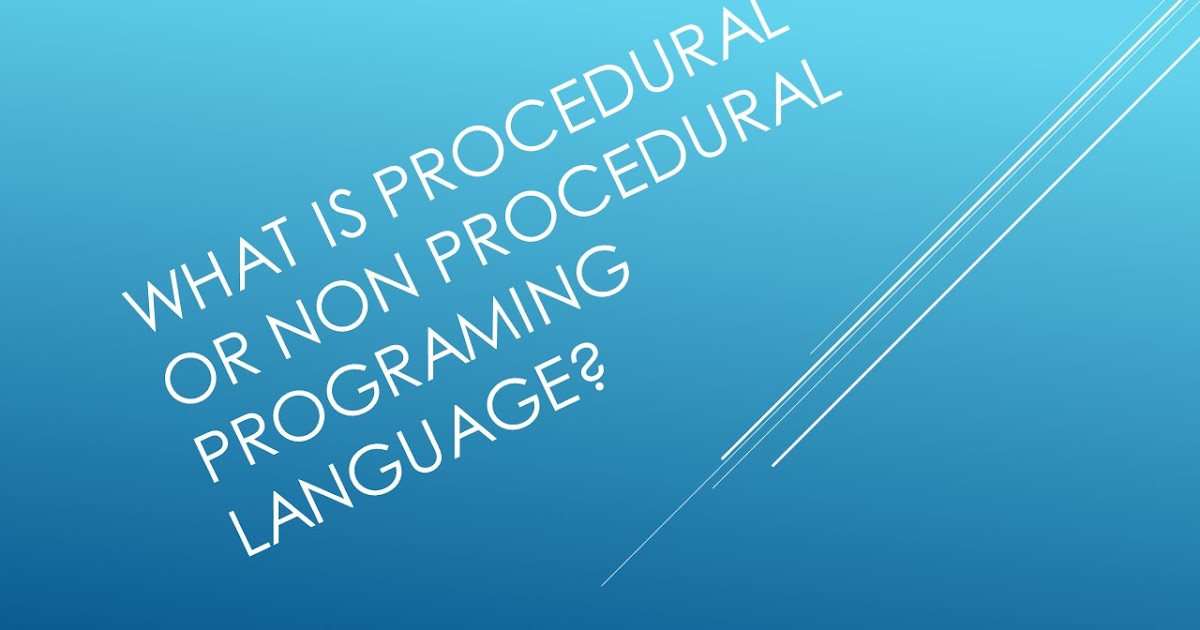 WHAT IS PROCEDURAL OR NON PROCEDURAL PROGRAMING LANGUAGE?